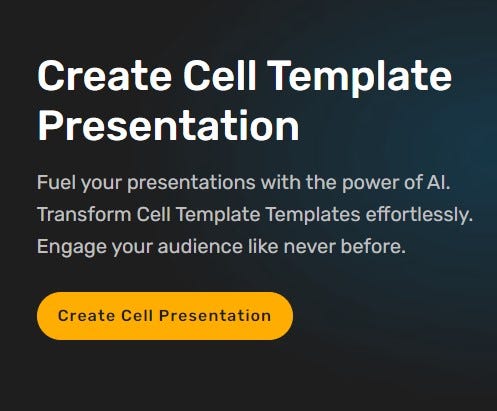 Create Cell Template Presentation

Fuel your presentations with the power of AI. Transform Cell Template Templates effortlessly. Engage your audience like never before.

Create Cell Presentation